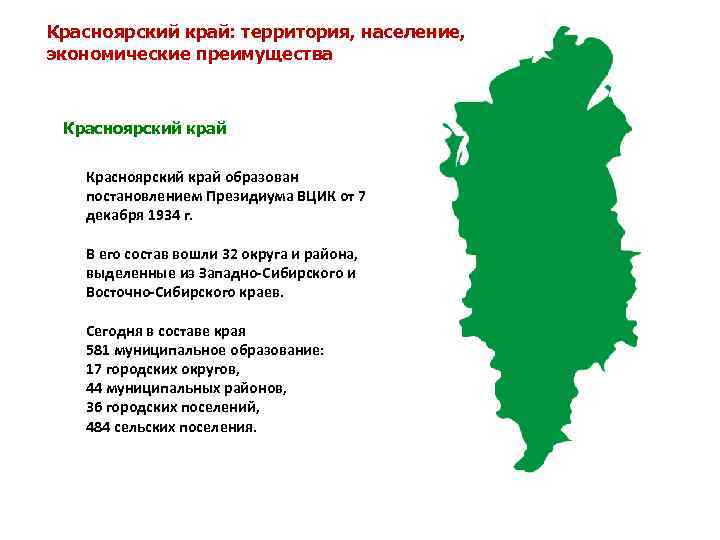 Красноярский край: территория, население, экономические преимущества

Красноярский край

Красноярский край образован постановлением Президиума ВЦИК от 7 декабря 1934 г.

В его состав вошли 32 округа и района, выделенные из Западно-Сибирского и Восточно-Сибирского краев.

Сегодня в составе края
581 муниципальное образование:
17 городских округов,
44 муниципальных районов,
36 городских поселений,
484 сельских поселения.